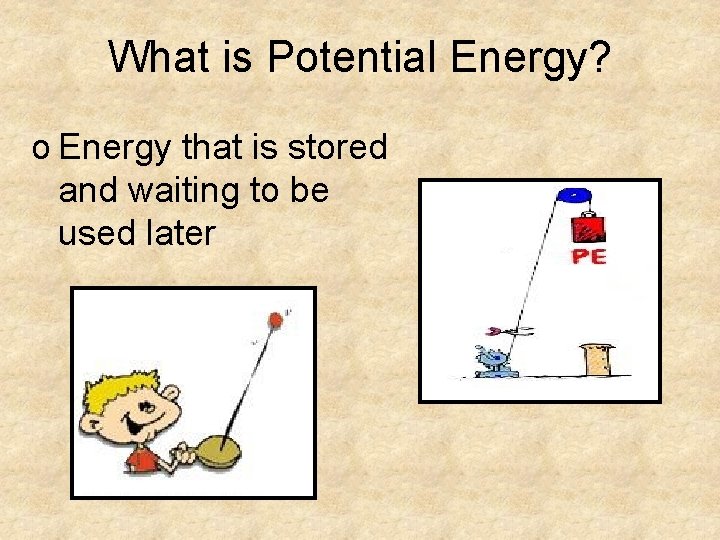 What is Potential Energy?

o Energy that is stored and waiting to be used later

PE